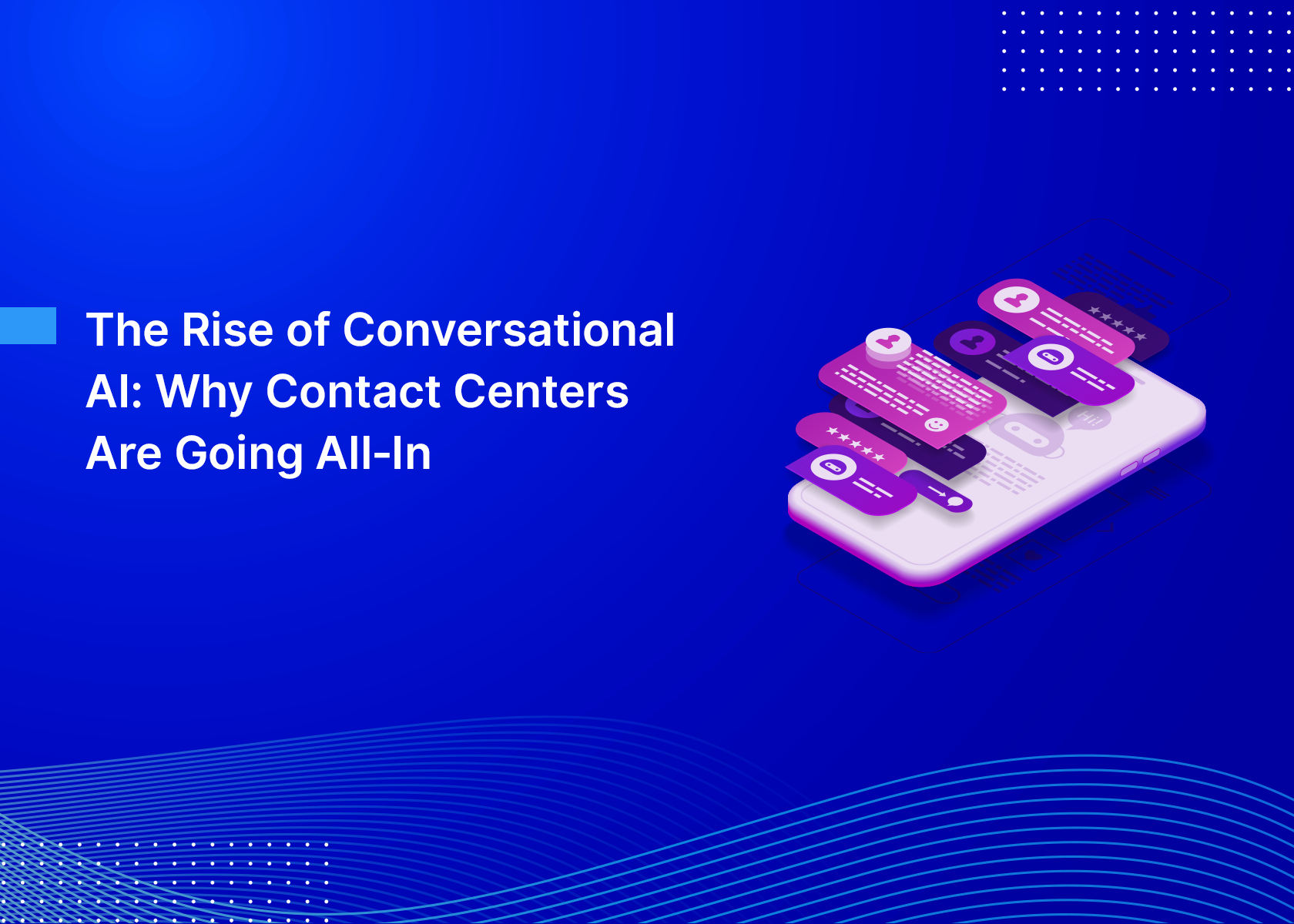 The Rise of Conversational AI: Why Contact Centers Are Going All-In

Hi!